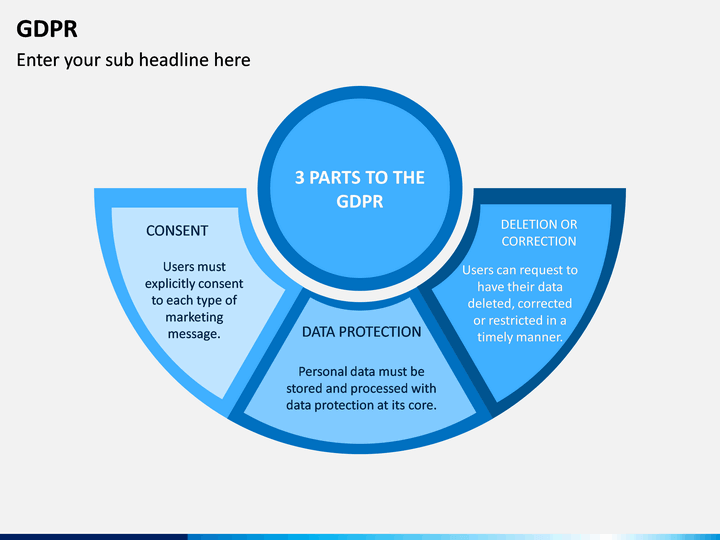 GDPR

Enter your sub headline here

3 PARTS TO THE GDPR

CONSENT

Users must explicitly consent to each type of marketing message.

DATA PROTECTION

Personal data must be stored and processed with data protection at its core.

DELETION OR CORRECTION

Users can request to have their data deleted, corrected or restricted in a timely manner.